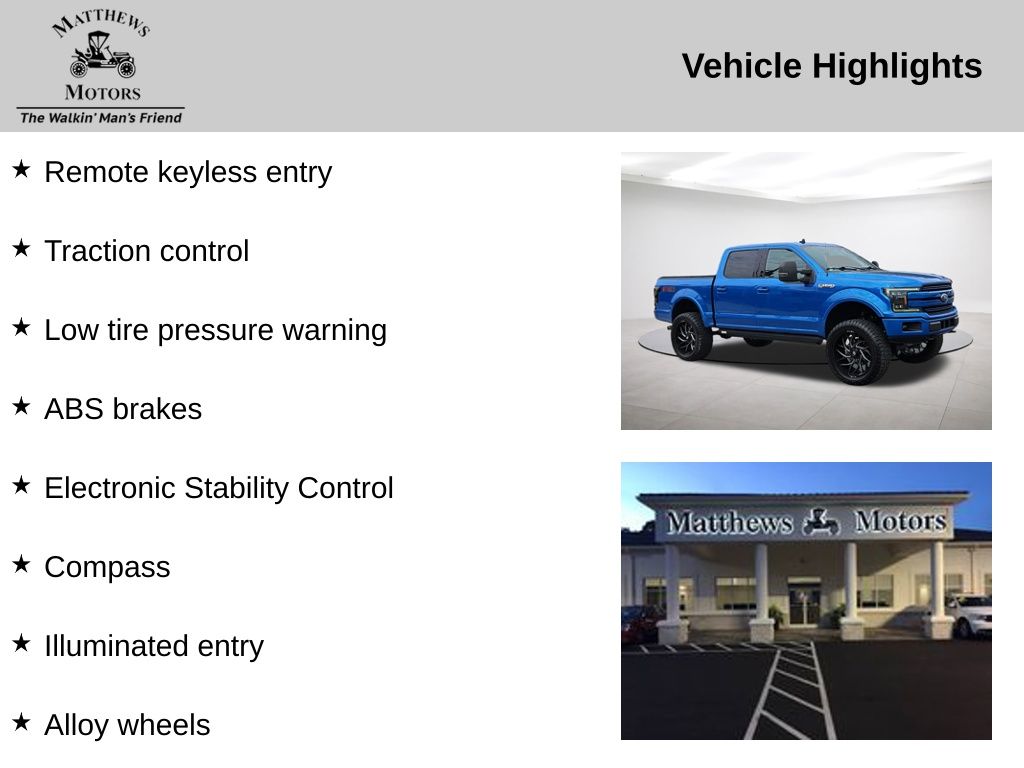 MATTHEWS
MOTORS
The Walkin' Man's Friend

Vehicle Highlights

★ Remote keyless entry

★ Traction control

★ Low tire pressure warning

★ ABS brakes

★ Electronic Stability Control

★ Compass

★ Illuminated entry

★ Alloy wheels

Matthews Motors